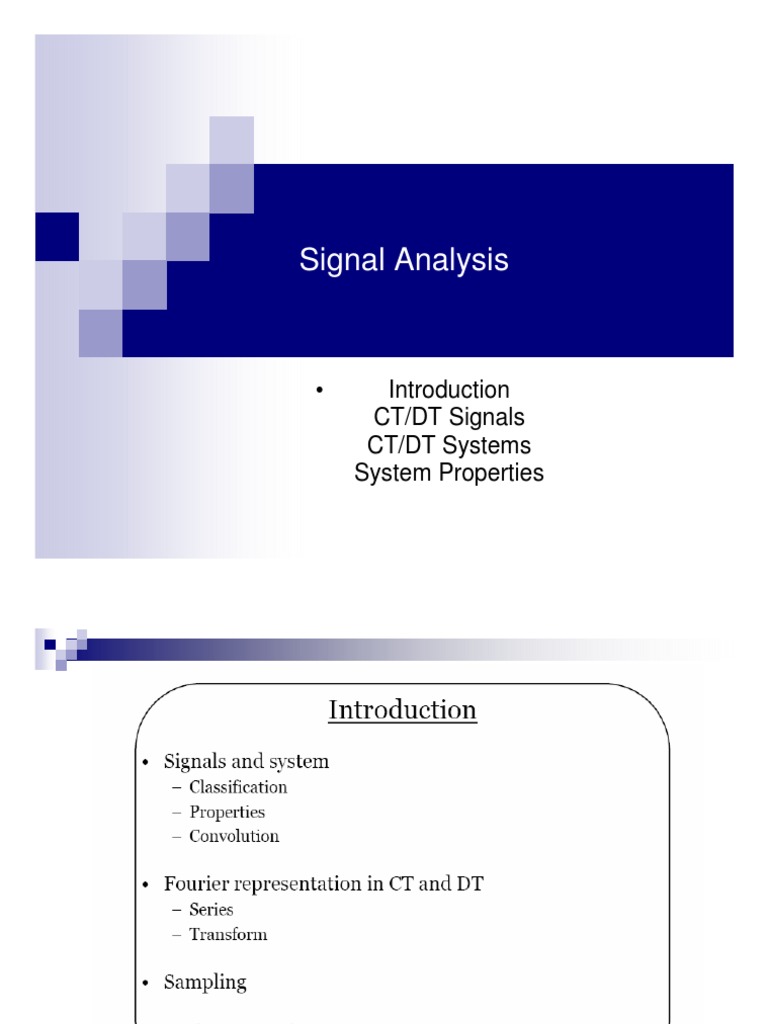 Signal Analysis

• Introduction
CT/DT Signals
CT/DT Systems
System Properties

Introduction

• Signals and system
– Classification
– Properties
– Convolution

• Fourier representation in CT and DT
– Series
– Transform

• Sampling